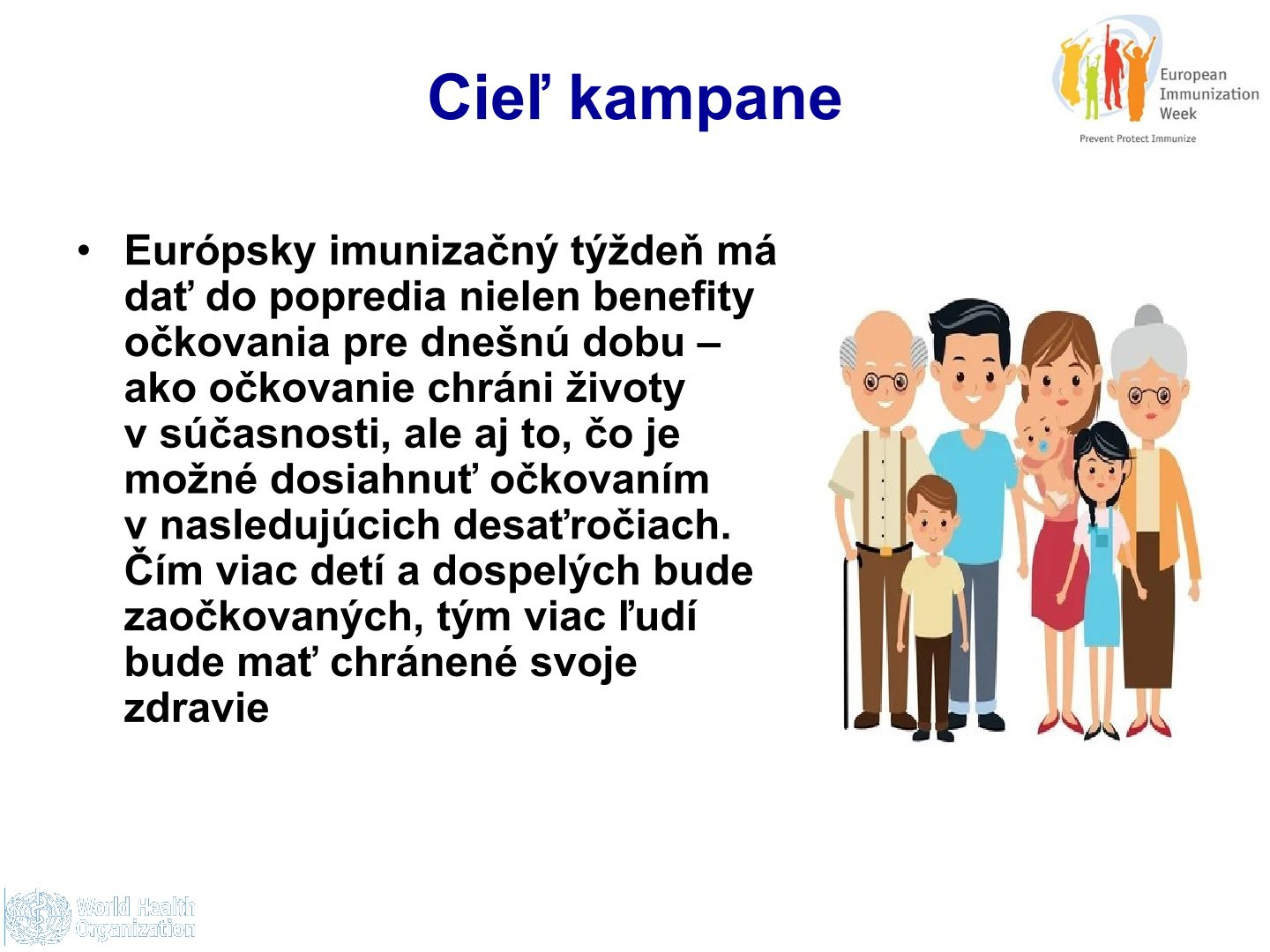 Cieľ kampane

European Immunization Week

Prevent Protect Immunize

• Európsky imunizačný týždeň má dať do popredia nielen benefity očkovania pre dnešnú dobu – ako očkovanie chráni životy v súčasnosti, ale aj to, čo je možné dosiahnuť očkovaním v nasledujúcich desaťročiach. Čím viac detí a dospelých bude zaočkovaných, tým viac ľudí bude mať chránené svoje zdravie

World Health Organization